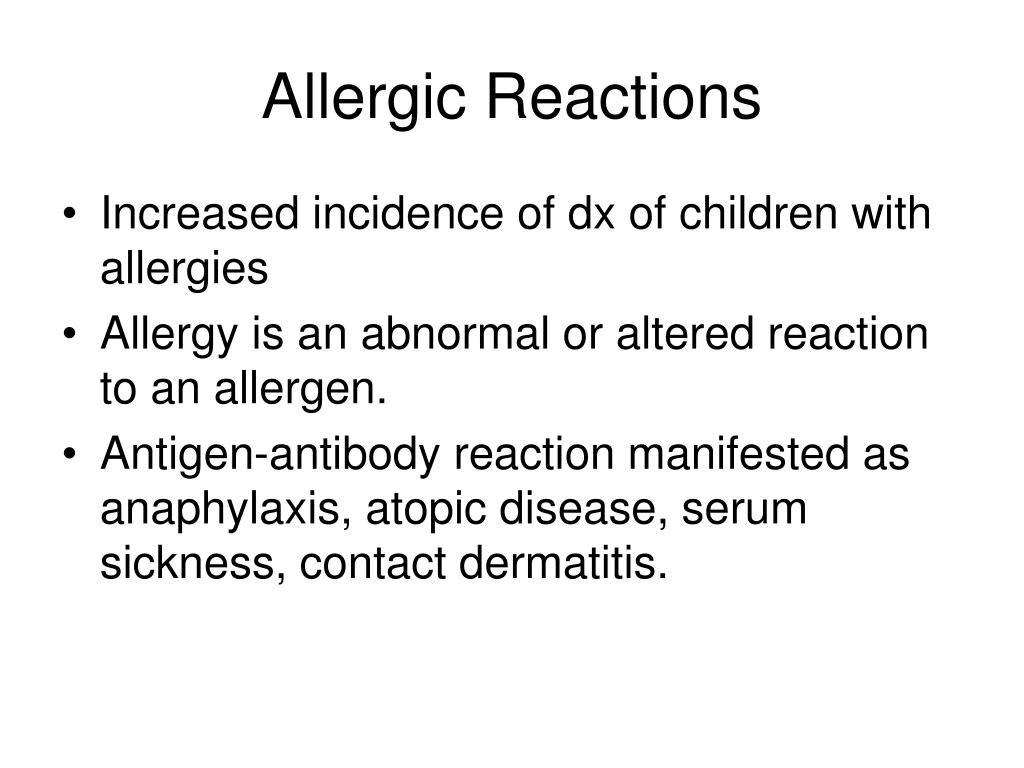 Allergic Reactions

• Increased incidence of dx of children with allergies
• Allergy is an abnormal or altered reaction to an allergen.
• Antigen-antibody reaction manifested as anaphylaxis, atopic disease, serum sickness, contact dermatitis.